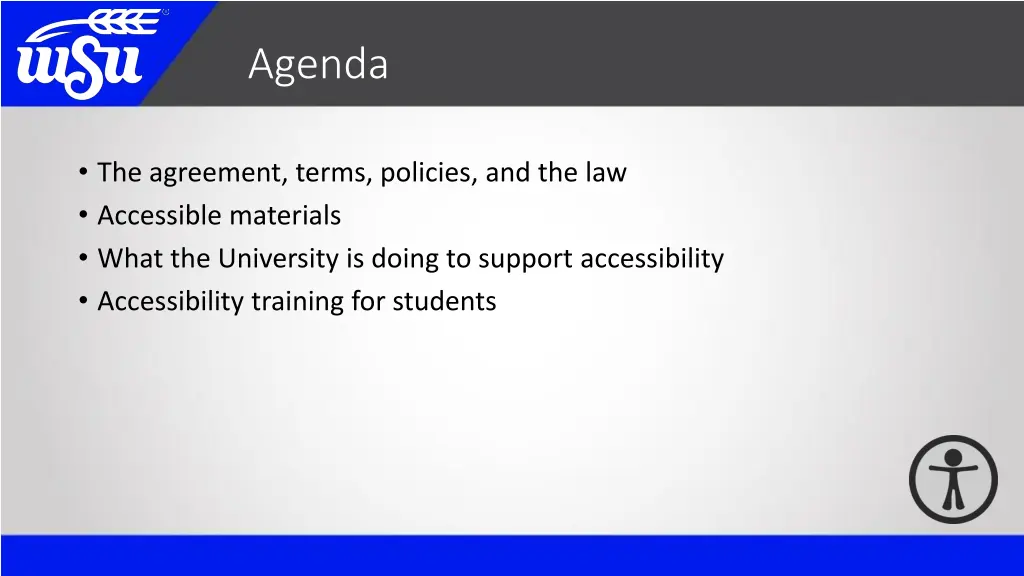 WSU

Agenda

• The agreement, terms, policies, and the law
• Accessible materials
• What the University is doing to support accessibility
• Accessibility training for students